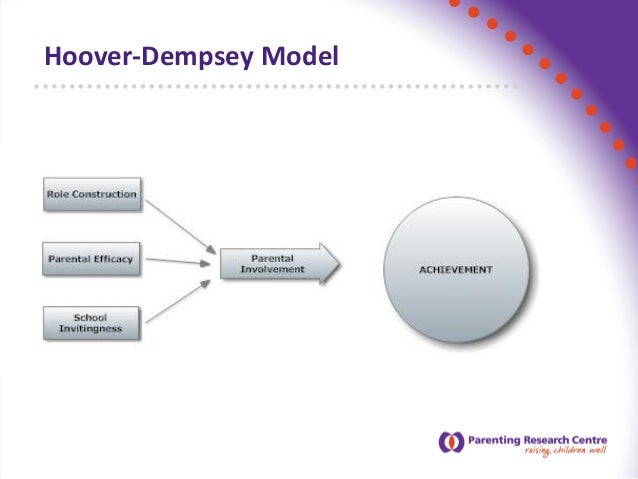 Hoover-Dempsey Model

Role Construction

Parental Efficacy

School Invitingness

Parental Involvement

ACHIEVEMENT

Parenting Research Centre
raising children well